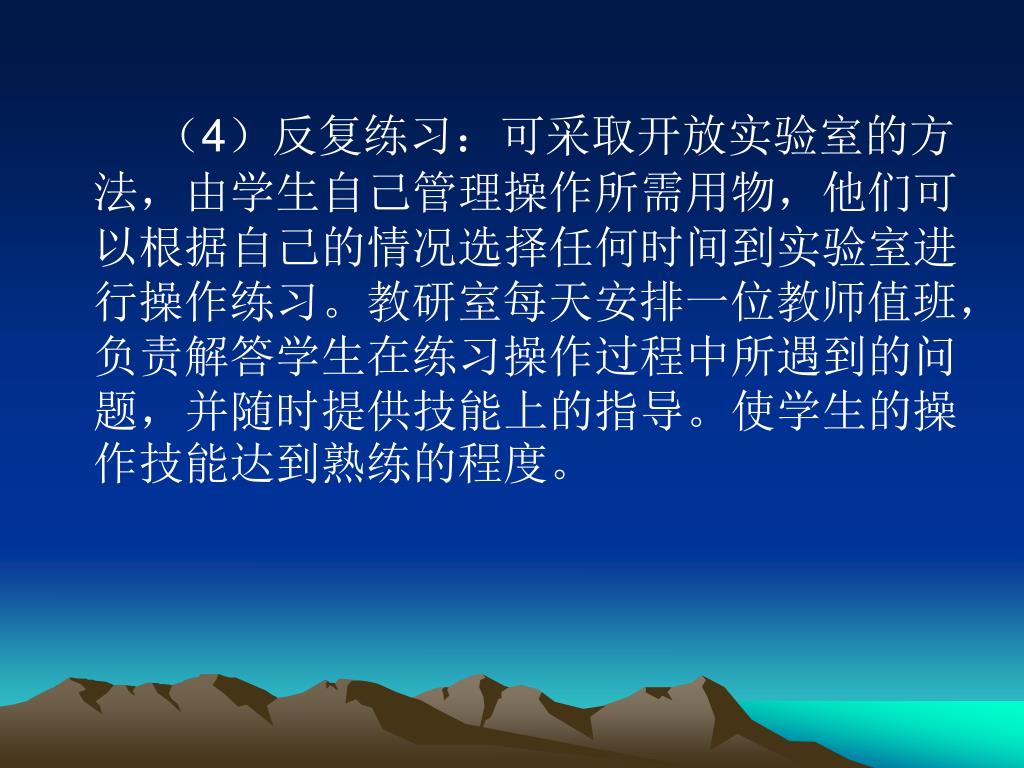 （4）反复练习：可采取开放实验室的方法，由学生自己管理操作所需用物，他们可以根据自己的情况选择任何时间到实验室进行操作练习。教研室每天安排一位教师值班，负责解答学生在练习操作过程中所遇到的问题，并随时提供技能上的指导。使学生的操作技能达到熟练的程度。